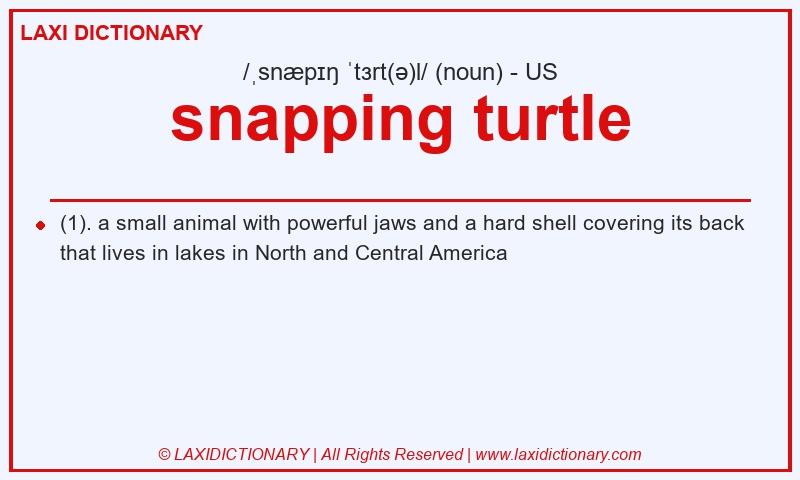 LAXI DICTIONARY

/ˌsnæpɪŋ ˈtɜrt(ə)l/ (noun) - US

snapping turtle

(1). a small animal with powerful jaws and a hard shell covering its back that lives in lakes in North and Central America

© LAXIDICTIONARY | All Rights Reserved | www.laxidictionary.com